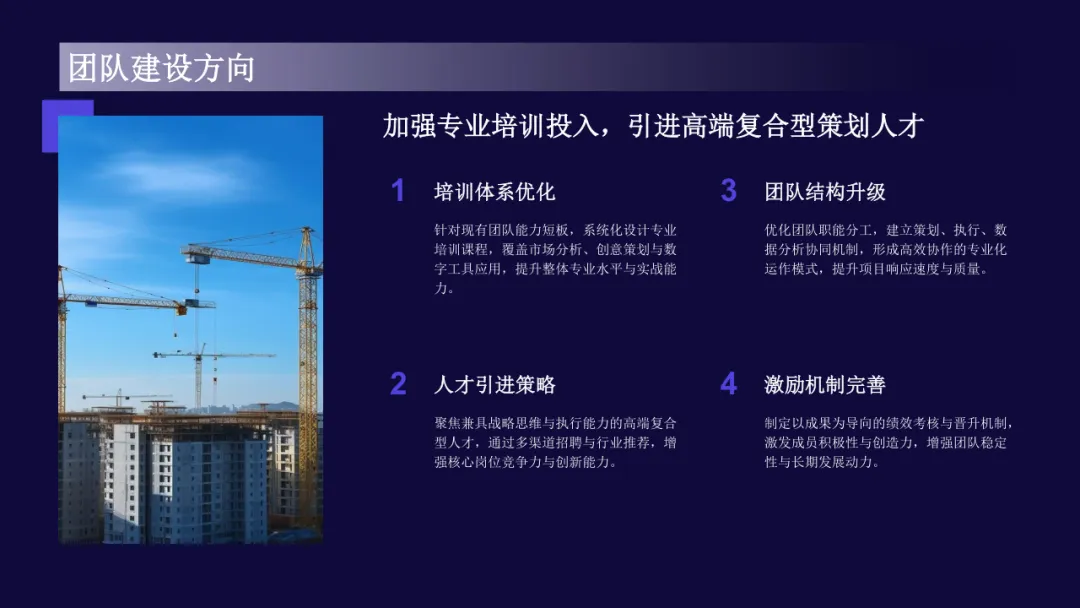 团队建设方向

加强专业培训投入，引进高端复合型策划人才

1 培训体系优化

针对现有团队能力短板，系统化设计专业培训课程，覆盖市场分析、创意策划与数字工具应用，提升整体专业水平与实战能力。

2 人才引进策略

聚焦兼具战略思维与执行能力的高端复合型人才，通过多渠道招聘与行业推荐，增强核心岗位竞争力与创新能力。

3 团队结构升级

优化团队职能分工，建立策划、执行、数据分析协同机制，形成高效协作的专业化运作模式，提升项目响应速度与质量。

4 激励机制完善

制定以成果为导向的绩效考核与晋升机制，激发成员积极性与创造力，增强团队稳定性与长期发展动力。